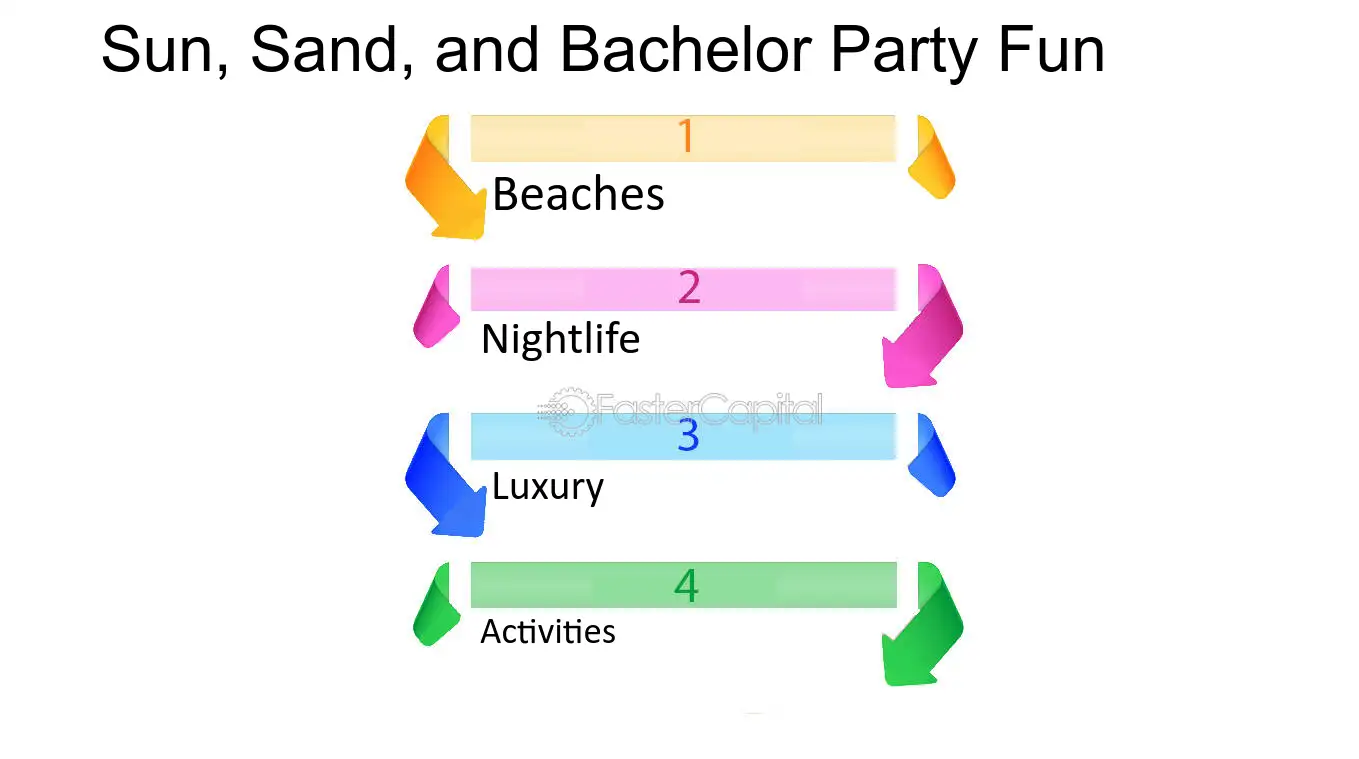 Sun, Sand, and Bachelor Party Fun

1
Beaches

2
Nightlife

FasterCapital

3
Luxury

4
Activities